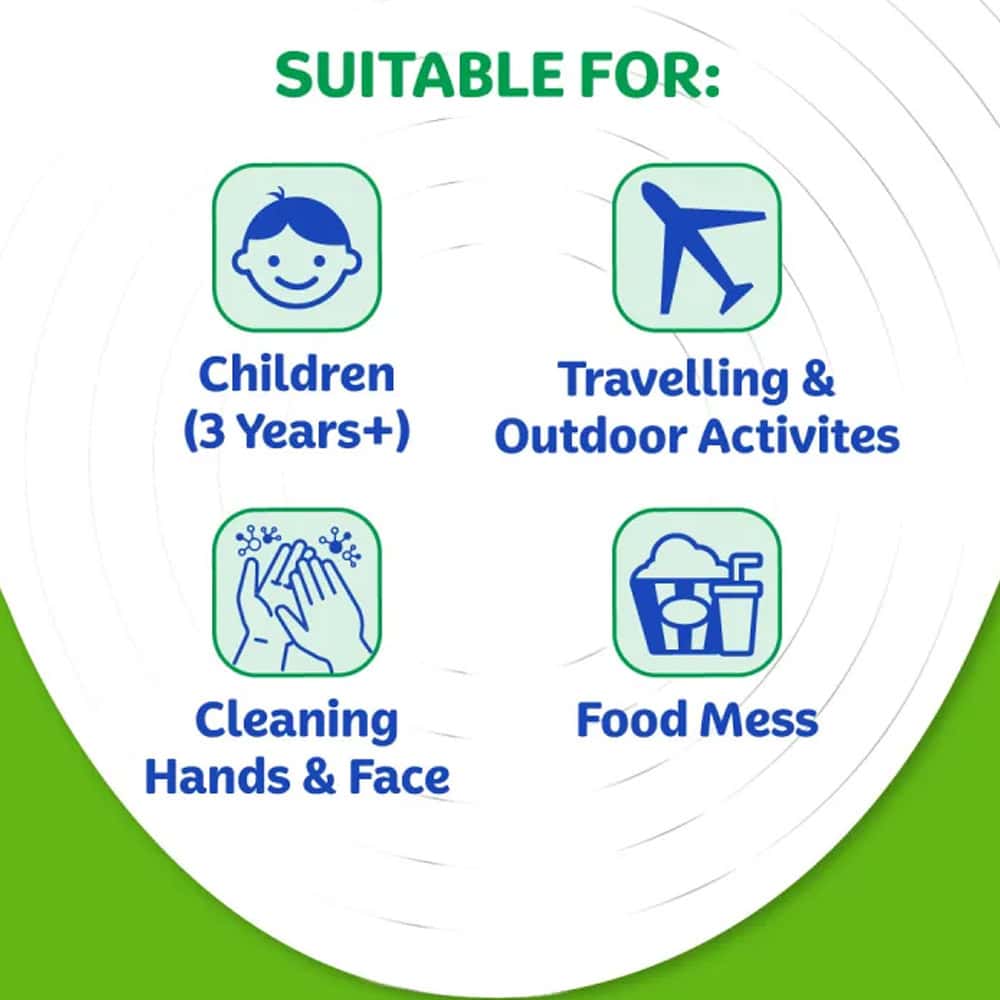 SUITABLE FOR:

Children (3 Years+)

Travelling & Outdoor Activites

Cleaning Hands & Face

Food Mess